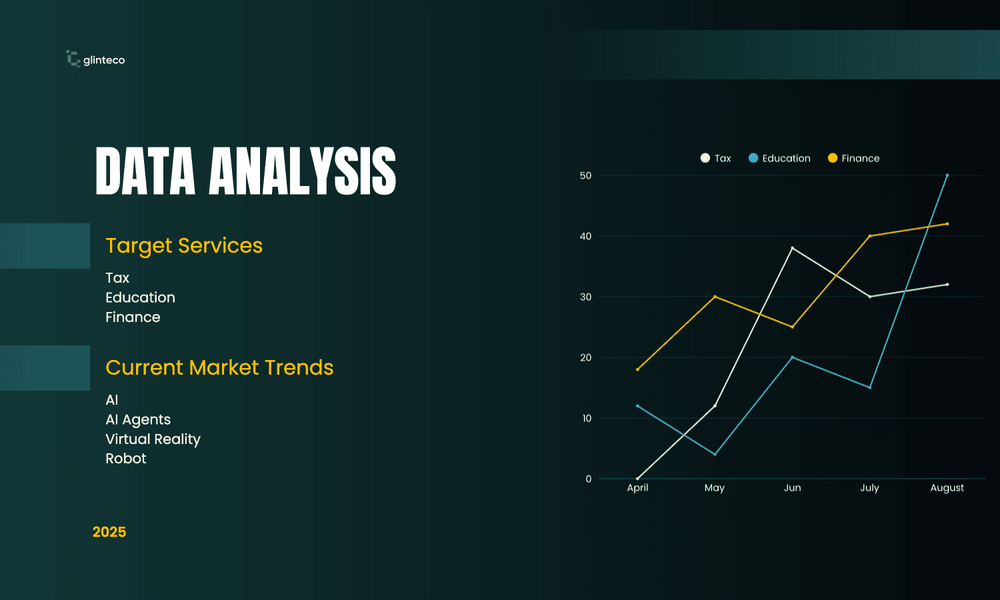 glinteco

DATA ANALYSIS

Target Services

Tax
Education
Finance

Current Market Trends

AI
AI Agents
Virtual Reality
Robot

2025

Tax Education Finance

50
40
30
20
10
0

April May Jun July August